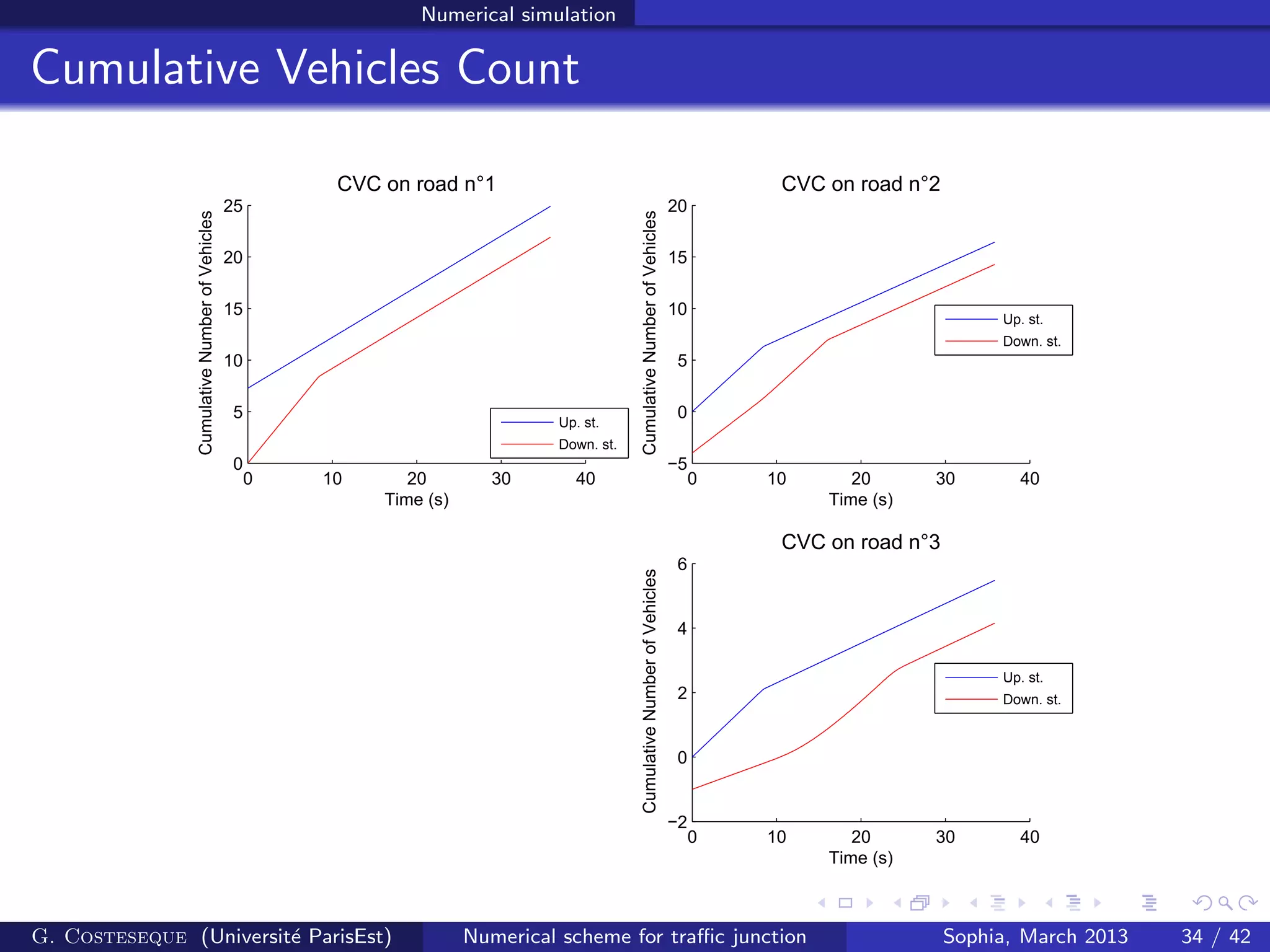 Numerical simulation

Cumulative Vehicles Count

CVC on road n°1

Cumulative Number of Vehicles

25
20
15
10
5
0

0 10 20 30 40

Time (s)

Up. st.
Down. st.

CVC on road n°2

Cumulative Number of Vehicles

20
15
10
5
0
−5

0 10 20 30 40

Time (s)

Up. st.
Down. st.

CVC on road n°3

Cumulative Number of Vehicles

6
4
2
0
−2

0 10 20 30 40

Time (s)

Up. st.
Down. st.

G. Costeseque (Université ParisEst) Numerical scheme for traffic junction Sophia, March 2013 34 / 42